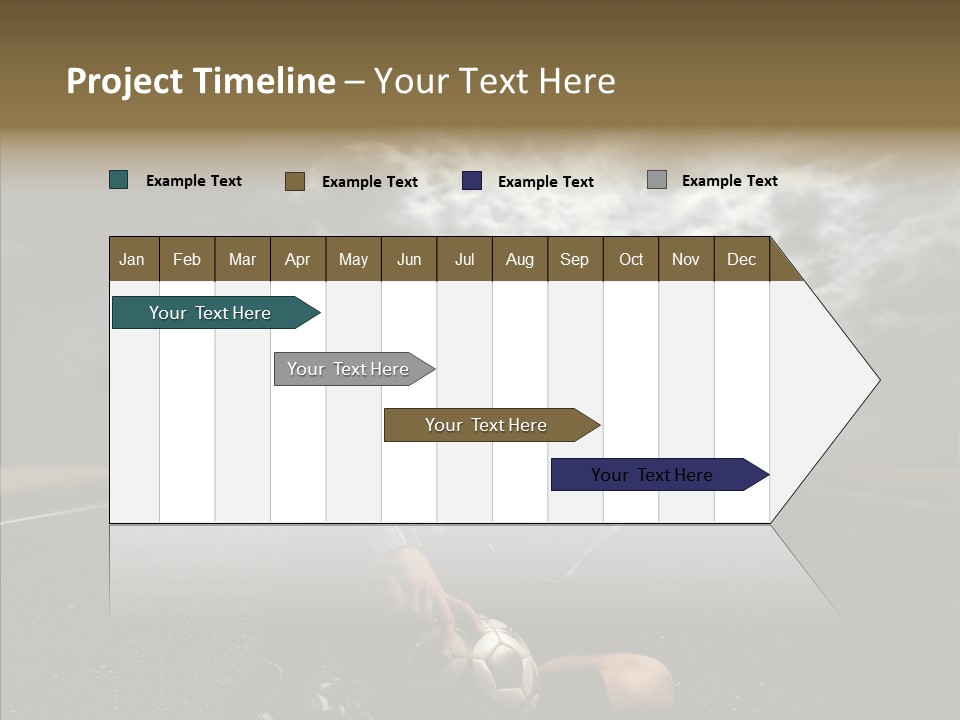 Project Timeline – Your Text Here

Example Text Example Text Example Text Example Text

| Jan | Feb | Mar | Apr | May | Jun | Jul | Aug | Sep | Oct | Nov | Dec |
|---|---|---|---|---|---|---|---|---|---|---|---|

Your Text Here

Your Text Here

Your Text Here

Your Text Here